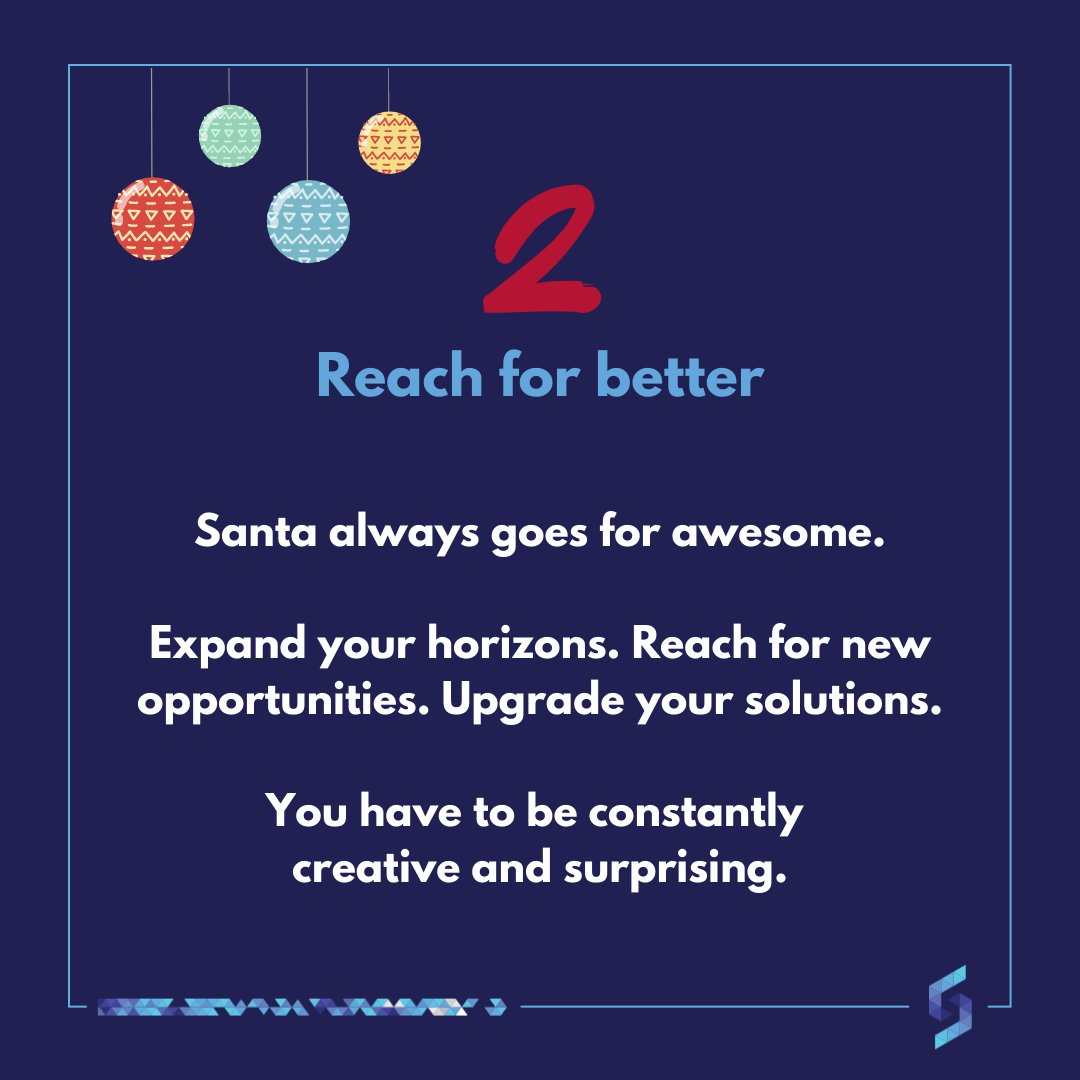 2

Reach for better

Santa always goes for awesome.

Expand your horizons. Reach for new opportunities. Upgrade your solutions.

You have to be constantly creative and surprising.